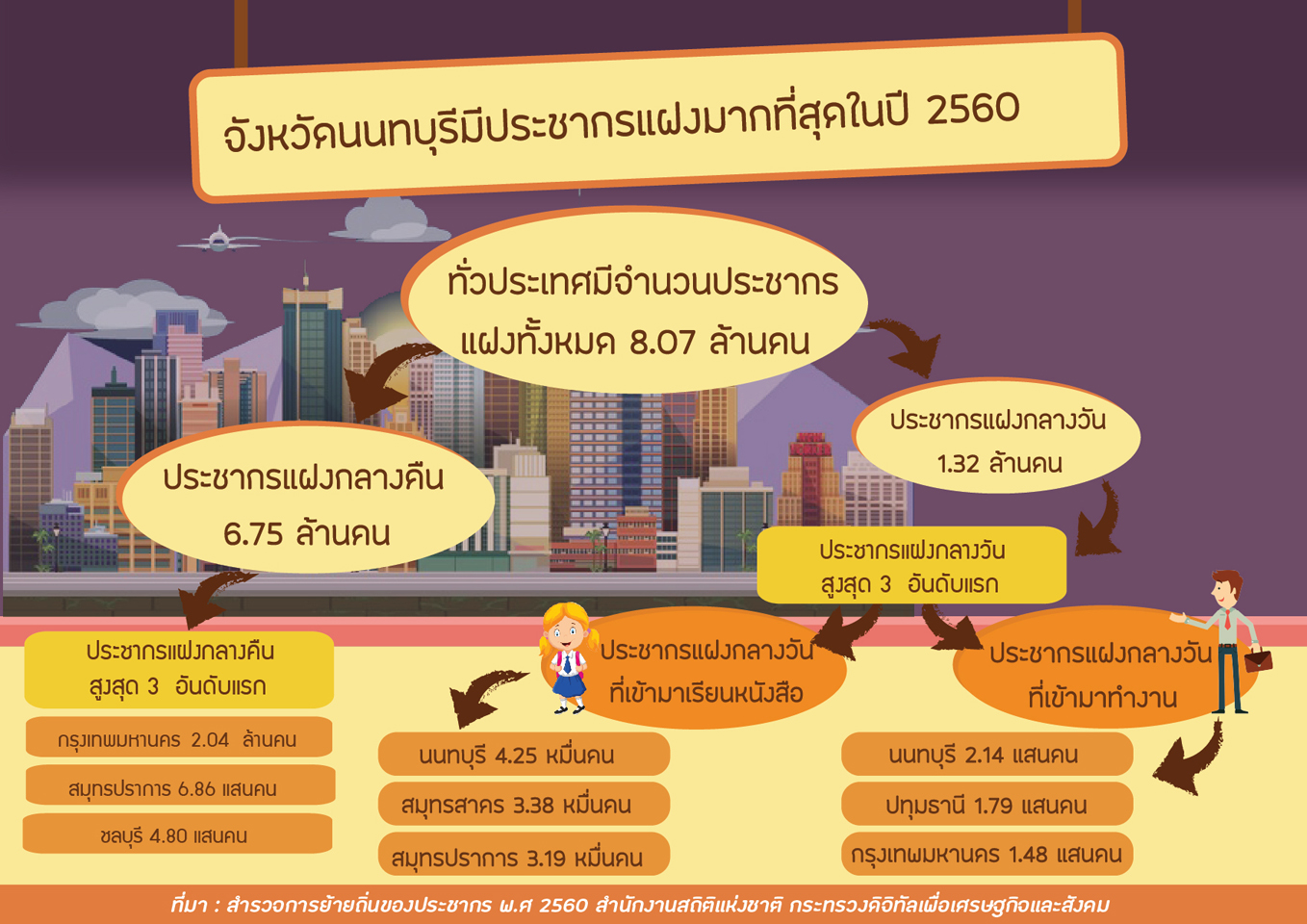 จังหวัดนนทบุรีมีประชากรแฝงมากที่สุดในปี 2560

ทั่วประเทศมีจำนวนประชากรแฝงทั้งหมด 8.07 ล้านคน

ประชากรแฝงกลางคืน 6.75 ล้านคน

ประชากรแฝงกลางวัน 1.32 ล้านคน

ประชากรแฝงกลางวัน สูงสุด 3 อันดับแรก

ประชากรแฝงกลางคืน สูงสุด 3 อันดับแรก

กรุงเทพมหานคร 2.04 ล้านคน

สมุทรปราการ 6.86 แสนคน

ชลบุรี 4.80 แสนคน

ประชากรแฝงกลางวัน ที่เข้ามาเรียนหนังสือ

นนทบุรี 4.25 หมื่นคน

สมุทรสาคร 3.38 หมื่นคน

สมุทรปราการ 3.19 หมื่นคน

ประชากรแฝงกลางวัน ที่เข้ามาทำงาน

นนทบุรี 2.14 แสนคน

ปทุมธานี 1.79 แสนคน

กรุงเทพมหานคร 1.48 แสนคน

ที่มา : สำรวจการย้ายถิ่นของประชากร พ.ศ 2560 สำนักงานสถิติแห่งชาติ กระทรวงดิจิทัลเพื่อเศรษฐกิจและสังคม